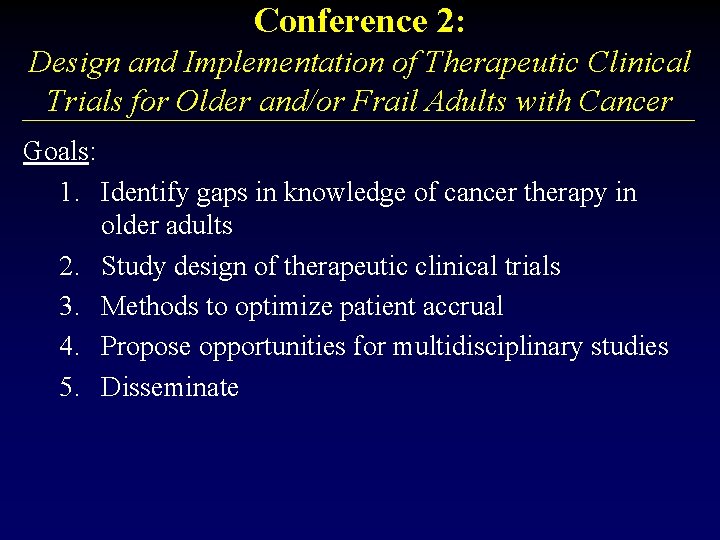 Conference 2:
Design and Implementation of Therapeutic Clinical Trials for Older and/or Frail Adults with Cancer

Goals:
1. Identify gaps in knowledge of cancer therapy in older adults
2. Study design of therapeutic clinical trials
3. Methods to optimize patient accrual
4. Propose opportunities for multidisciplinary studies
5. Disseminate